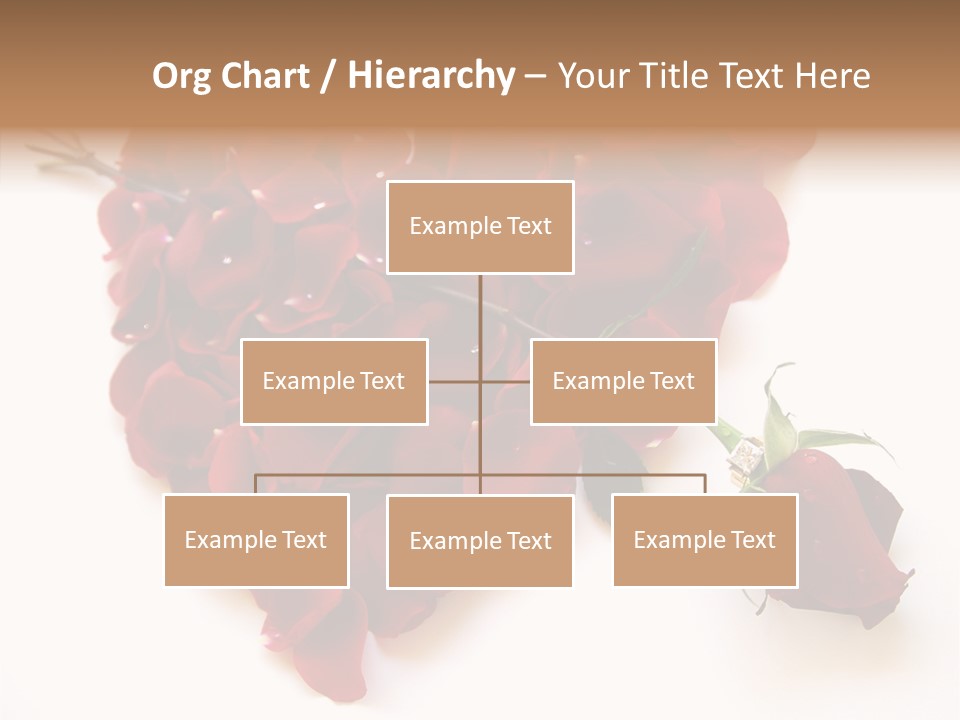 Org Chart / Hierarchy – Your Title Text Here

Example Text

Example Text

Example Text

Example Text

Example Text

Example Text